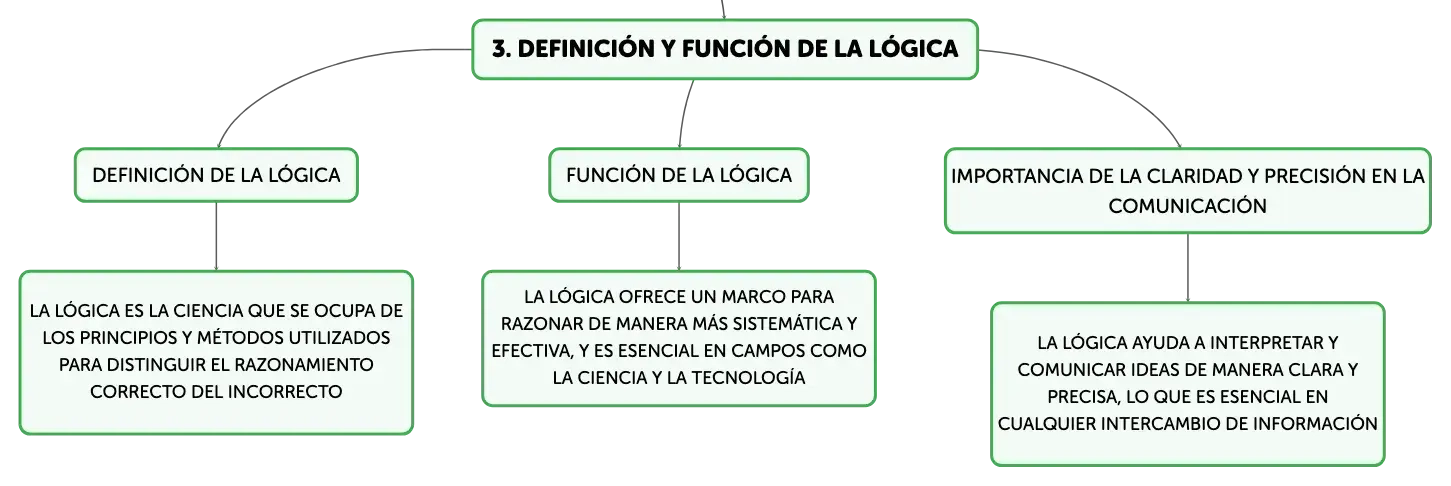 3. DEFINICIÓN Y FUNCIÓN DE LA LÓGICA

DEFINICIÓN DE LA LÓGICA

LA LÓGICA ES LA CIENCIA QUE SE OCUPA DE LOS PRINCIPIOS Y MÉTODOS UTILIZADOS PARA DISTINGUIR EL RAZONAMIENTO CORRECTO DEL INCORRECTO

FUNCIÓN DE LA LÓGICA

LA LÓGICA OFRECE UN MARCO PARA RAZONAR DE MANERA MÁS SISTEMÁTICA Y EFECTIVA, Y ES ESENCIAL EN CAMPOS COMO LA CIENCIA Y LA TECNOLOGÍA

IMPORTANCIA DE LA CLARIDAD Y PRECISIÓN EN LA COMUNICACIÓN

LA LÓGICA AYUDA A INTERPRETAR Y COMUNICAR IDEAS DE MANERA CLARA Y PRECISA, LO QUE ES ESENCIAL EN CUALQUIER INTERCAMBIO DE INFORMACIÓN